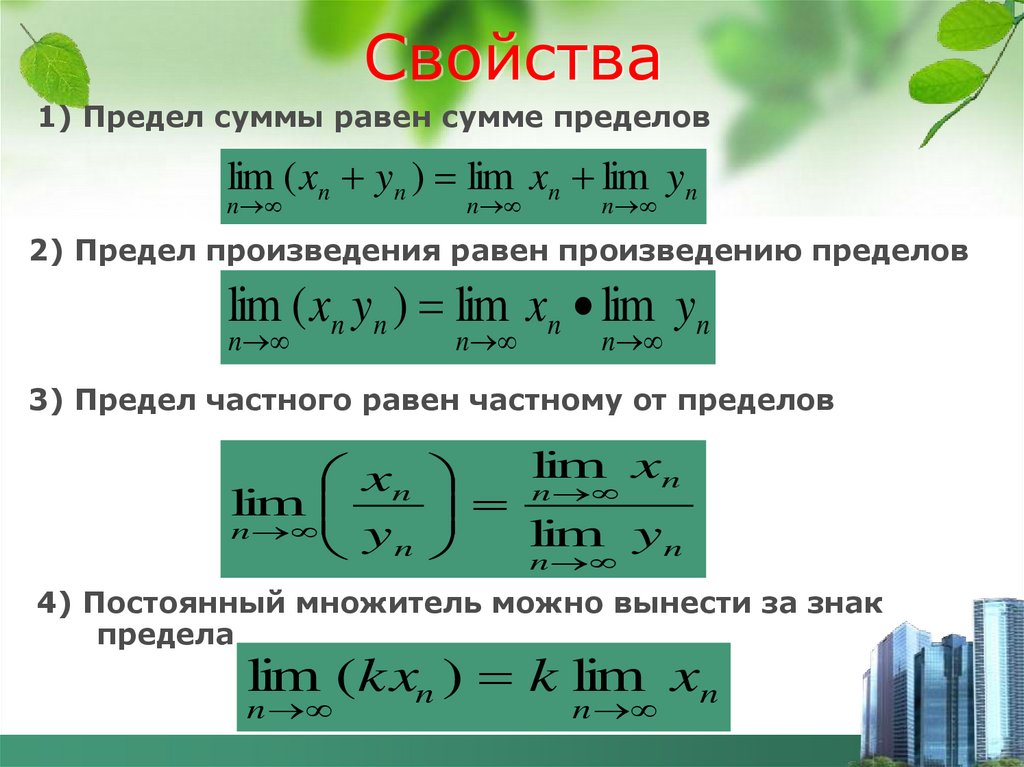 Свойства

1) Предел суммы равен сумме пределов

$\lim_{n\to\infty}(x_n + y_n) = \lim_{n\to\infty} x_n + \lim_{n\to\infty} y_n$

2) Предел произведения равен произведению пределов

$\lim_{n\to\infty}(x_n y_n) = \lim_{n\to\infty} x_n \bullet \lim_{n\to\infty} y_n$

3) Предел частного равен частному от пределов

$\lim_{n\to\infty}\left(\frac{x_n}{y_n}\right) = \frac{\lim_{n\to\infty} x_n}{\lim_{n\to\infty} y_n}$

4) Постоянный множитель можно вынести за знак предела

$\lim_{n\to\infty}(kx_n) = k\lim_{n\to\infty} x_n$